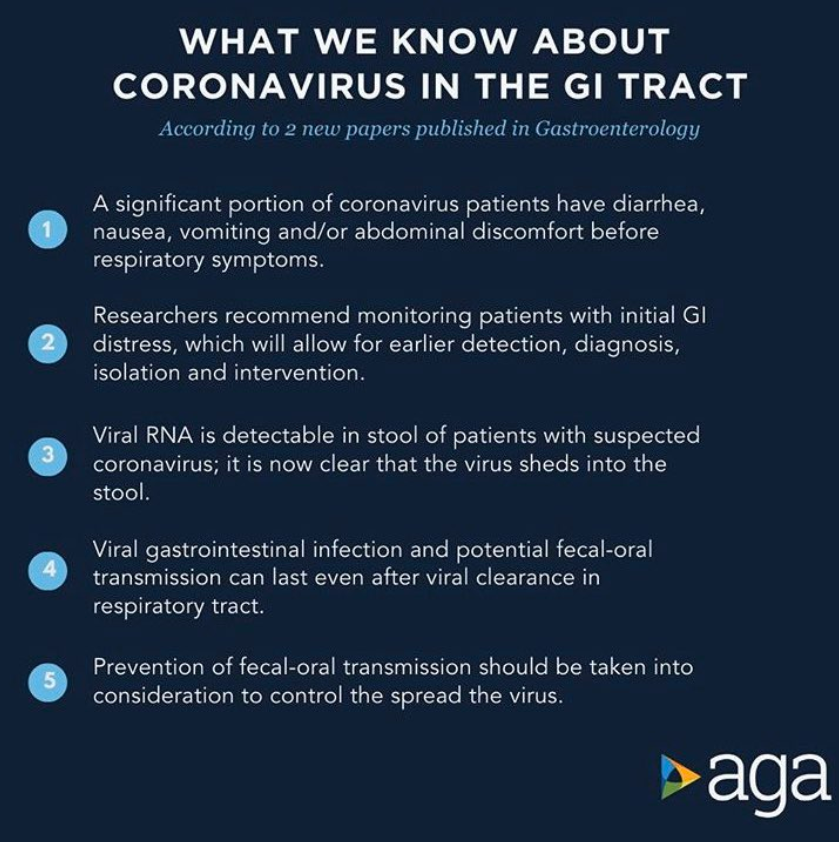 WHAT WE KNOW ABOUT CORONAVIRUS IN THE GI TRACT

According to 2 new papers published in Gastroenterology

1 A significant portion of coronavirus patients have diarrhea, nausea, vomiting and/or abdominal discomfort before respiratory symptoms.

2 Researchers recommend monitoring patients with initial GI distress, which will allow for earlier detection, diagnosis, isolation and intervention.

3 Viral RNA is detectable in stool of patients with suspected coronavirus; it is now clear that the virus sheds into the stool.

4 Viral gastrointestinal infection and potential fecal-oral transmission can last even after viral clearance in respiratory tract.

5 Prevention of fecal-oral transmission should be taken into consideration to control the spread the virus.

aga